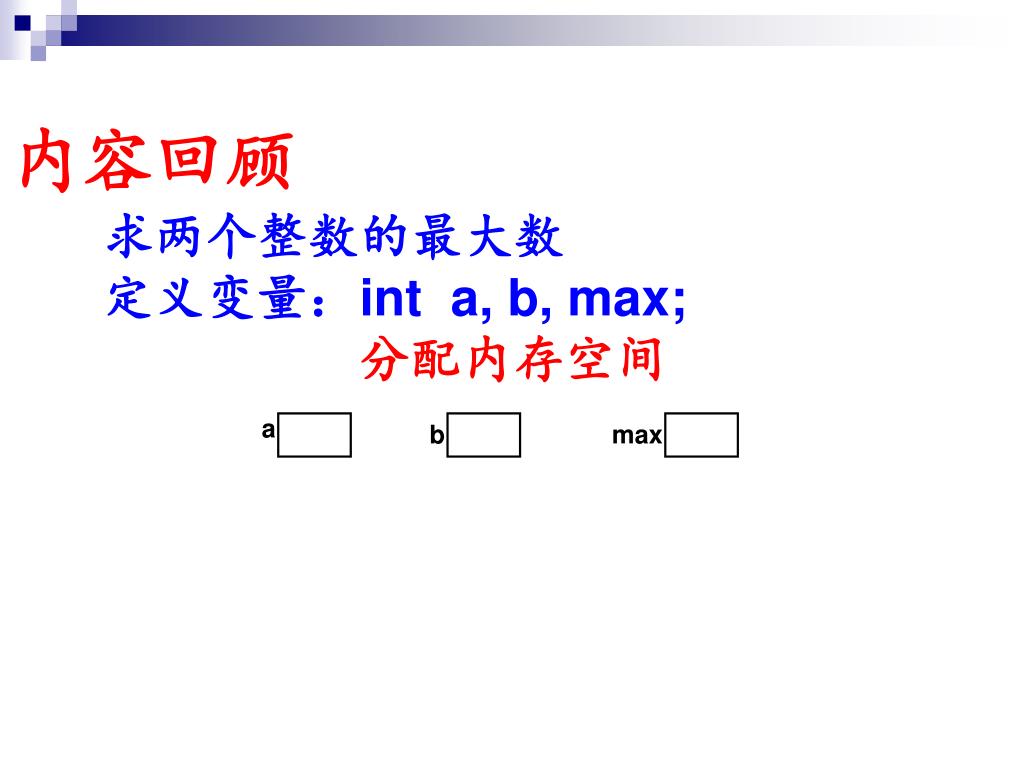 内容回顾

求两个整数的最大数

定义变量：int a, b, max;

分配内存空间

a b max